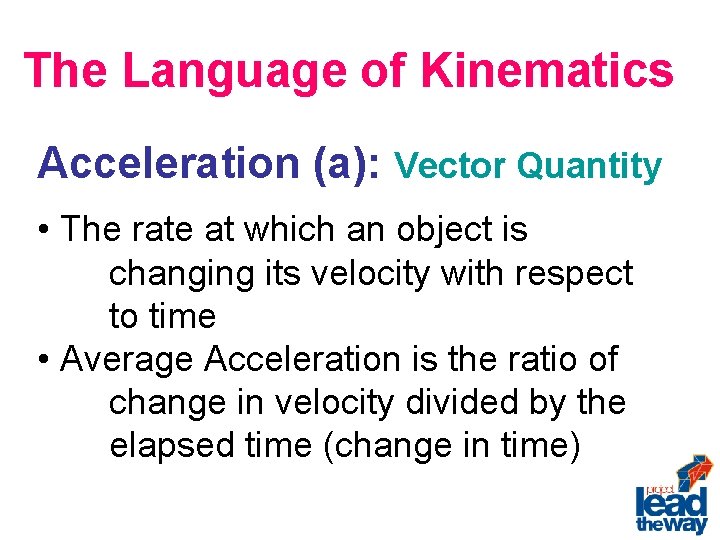 The Language of Kinematics

Acceleration (a): Vector Quantity

• The rate at which an object is changing its velocity with respect to time
• Average Acceleration is the ratio of change in velocity divided by the elapsed time (change in time)

project lead the way